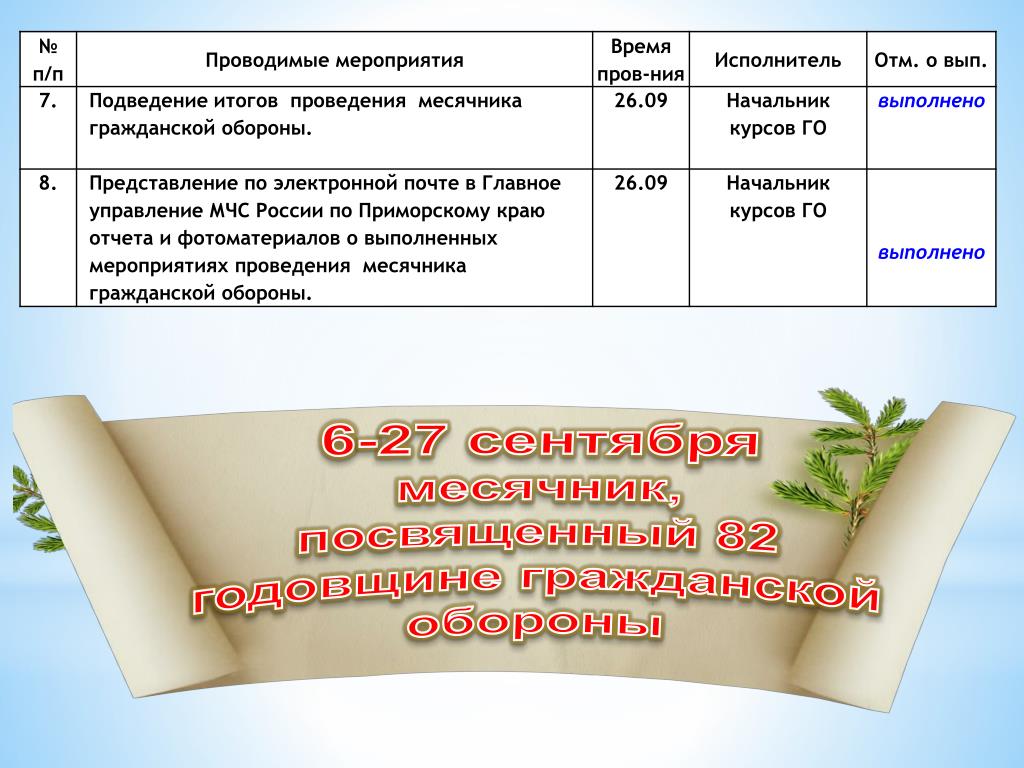 | № п/п | Проводимые мероприятия | Время пров-ния | Исполнитель | Отм. о вып. |
|---|---|---|---|---|
| 7. | Подведение итогов проведения месячника гражданской обороны. | 26.09 | Начальник курсов ГО | выполнено |
| 8. | Представление по электронной почте в Главное управление МЧС России по Приморскому краю отчета и фотоматериалов о выполненных мероприятиях проведения месячника гражданской обороны. | 26.09 | Начальник курсов ГО | выполнено |

6-27 сентября месячник, посвященный 82 годовщине гражданской обороны